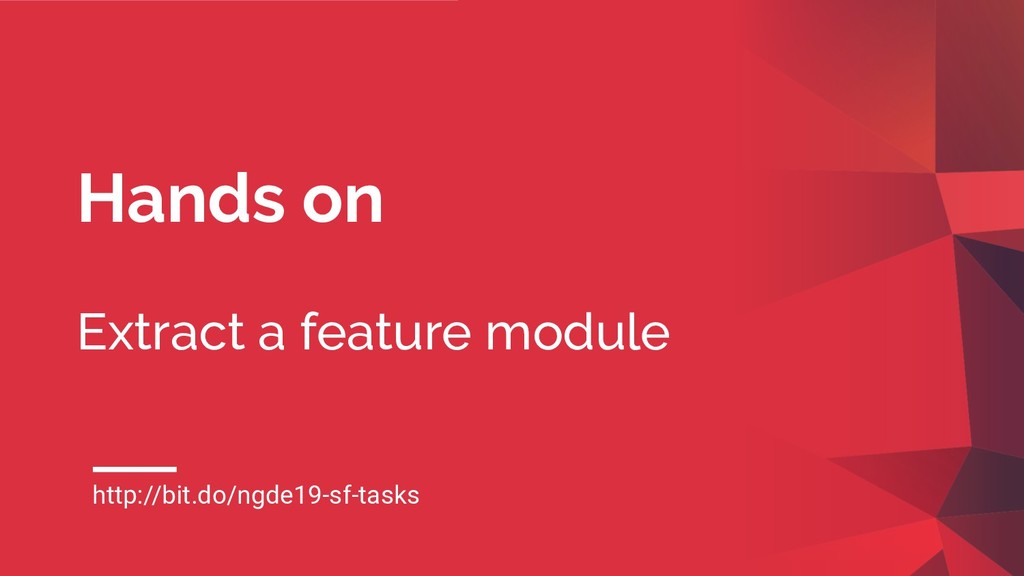 Hands on

Extract a feature module

http://bit.do/ngde19-sf-tasks